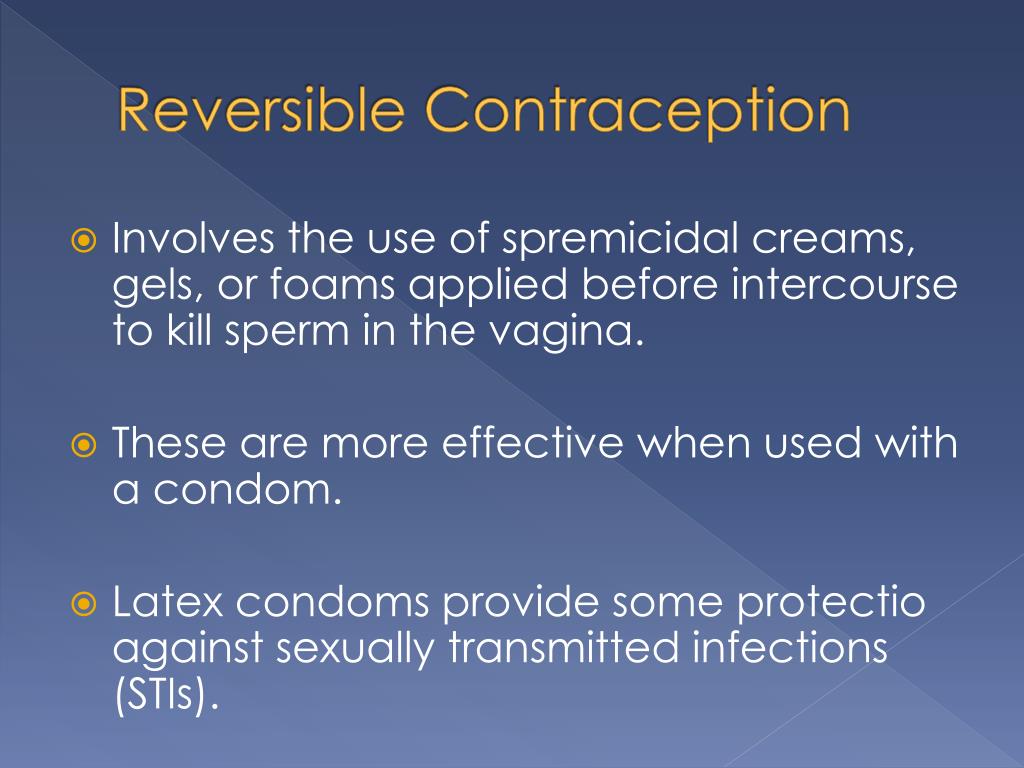 Reversible Contraception

Involves the use of spremicidal creams, gels, or foams applied before intercourse to kill sperm in the vagina.

These are more effective when used with a condom.

Latex condoms provide some protectio against sexually transmitted infections (STIs).